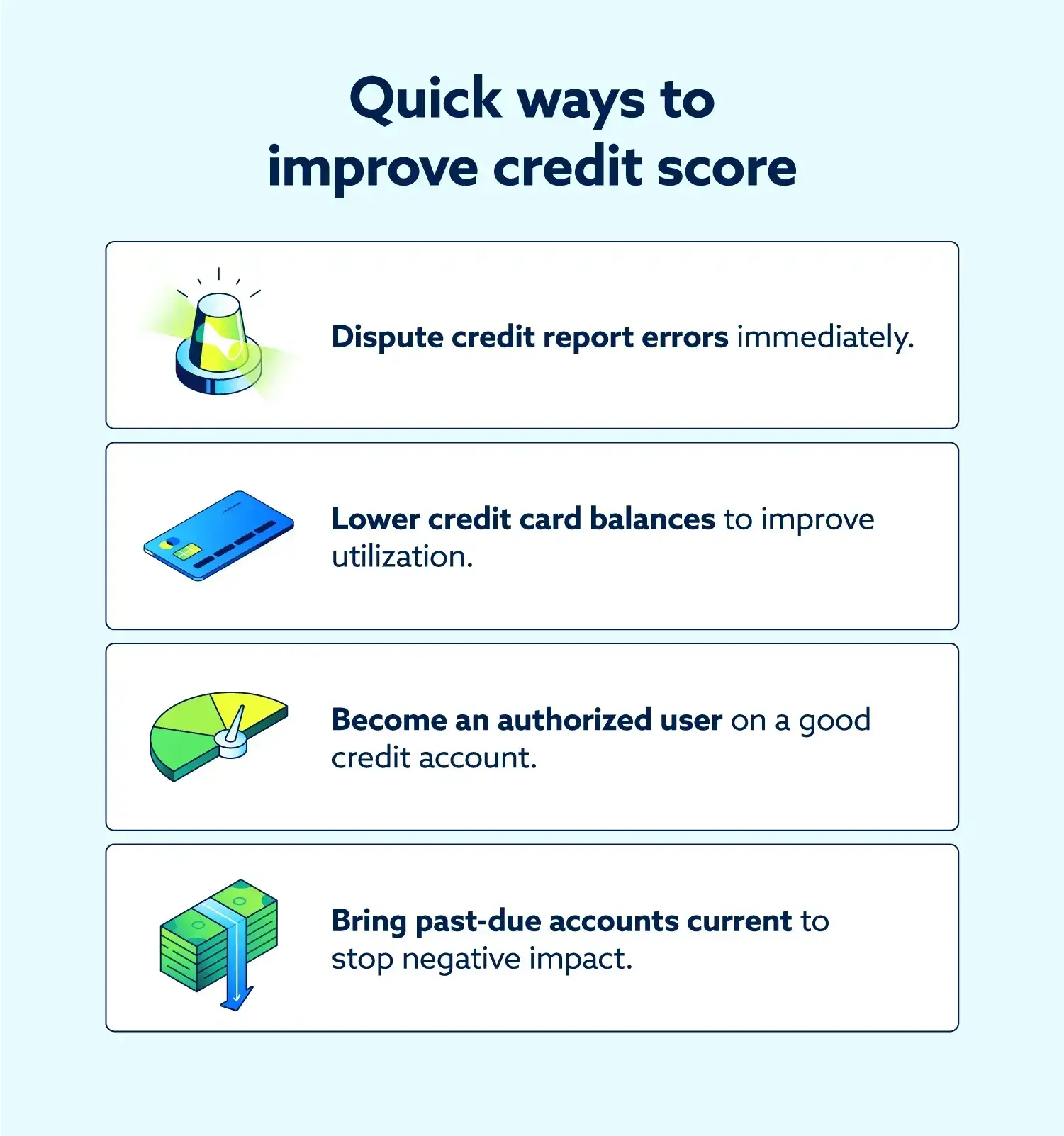 Quick ways to improve credit score

Dispute credit report errors immediately.

Lower credit card balances to improve utilization.

Become an authorized user on a good credit account.

Bring past-due accounts current to stop negative impact.